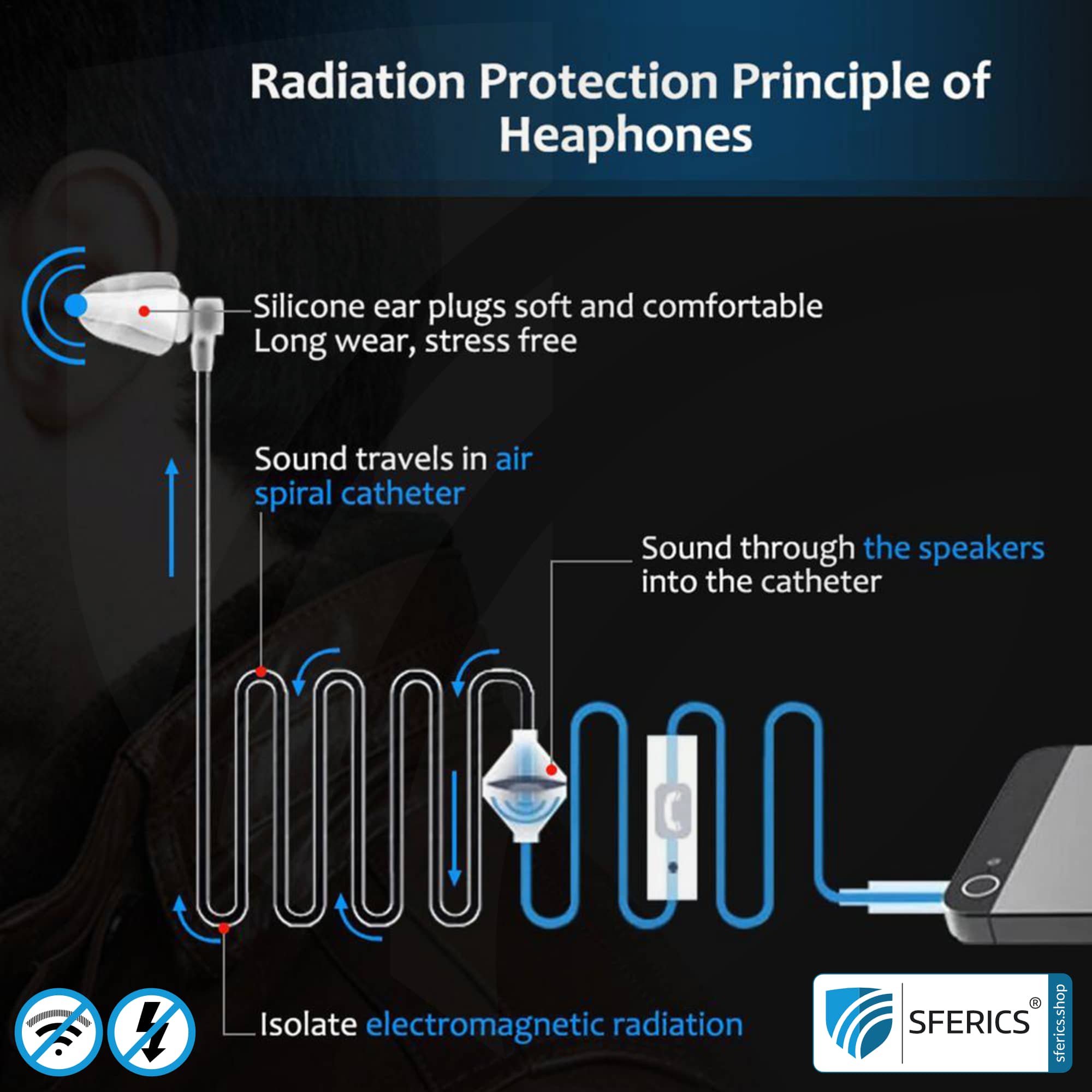 Radiation Protection Principle of Heaphones

Silicone ear plugs soft and comfortable
Long wear, stress free

Sound travels in air spiral catheter

Sound through the speakers into the catheter

Isolate electromagnetic radiation

SFERICS®
sferics.shop